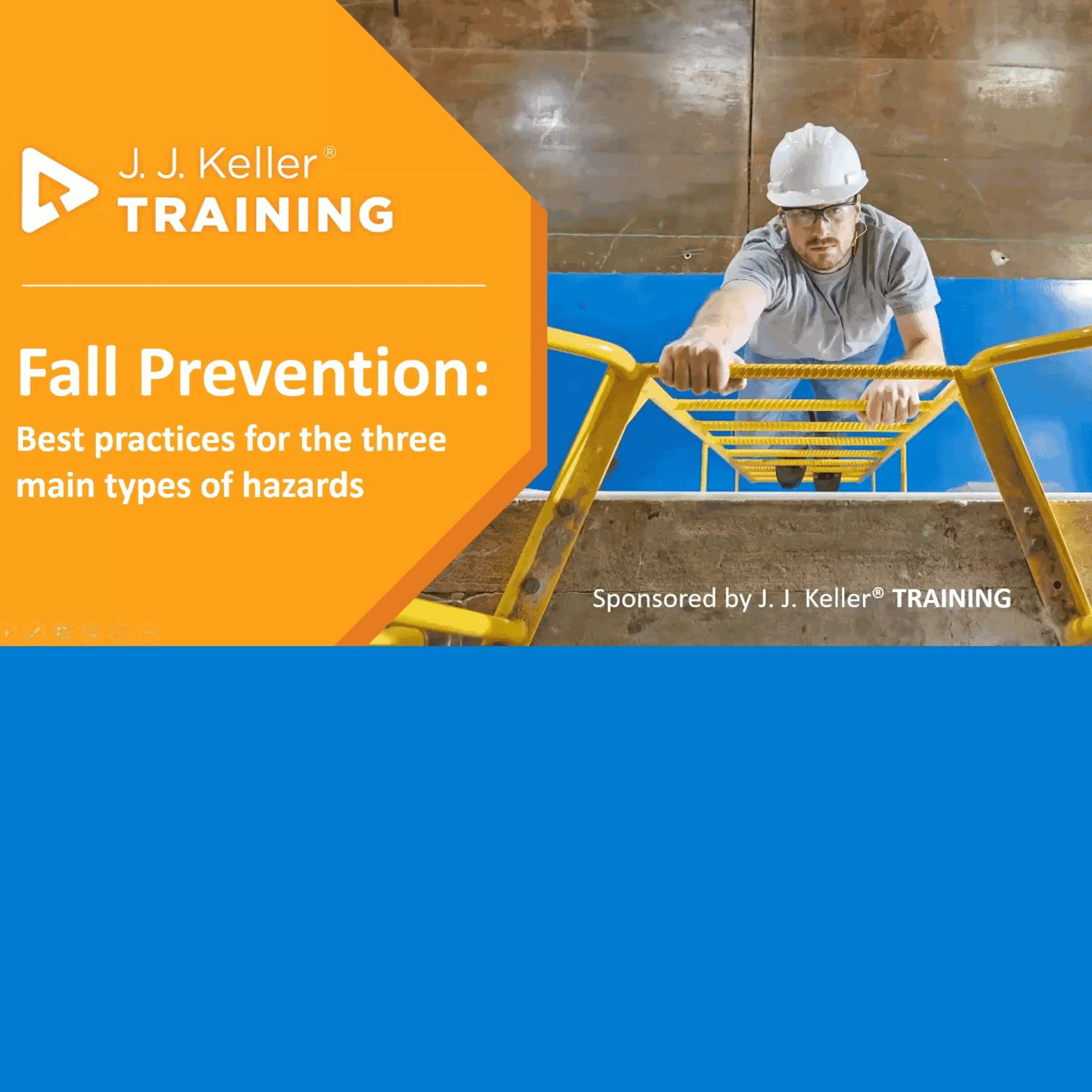 J. J. Keller®
TRAINING

Fall Prevention:
Best practices for the three main types of hazards

Sponsored by J. J. Keller® TRAINING